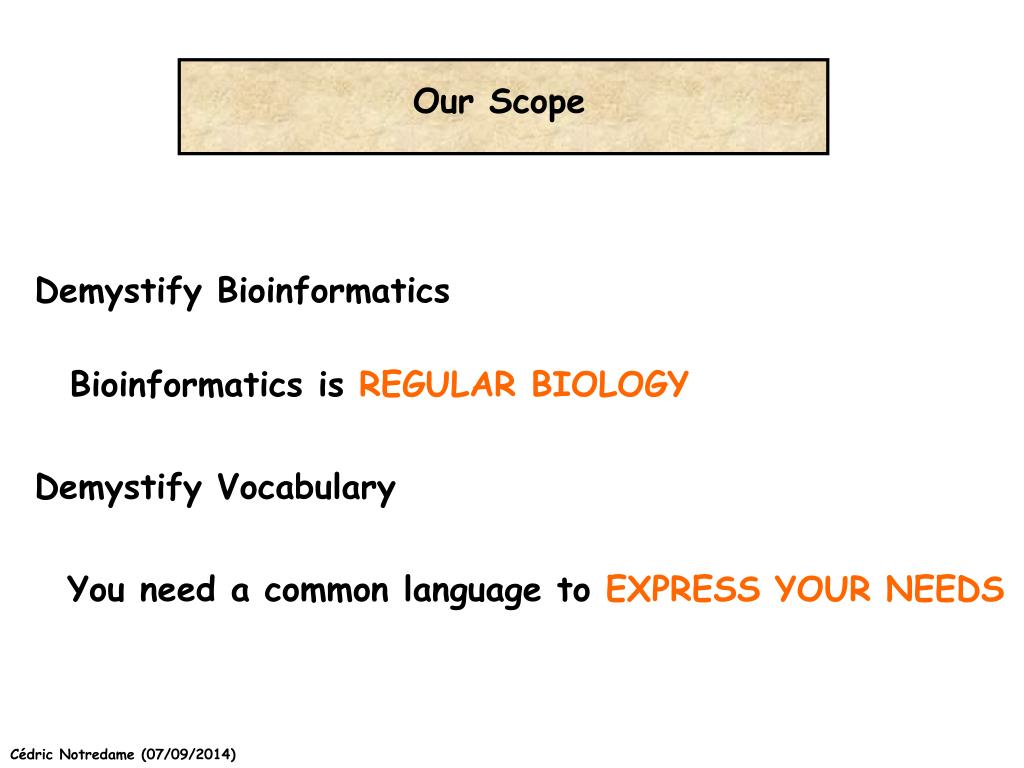 Our Scope

Demystify Bioinformatics

Bioinformatics is REGULAR BIOLOGY

Demystify Vocabulary

You need a common language to EXPRESS YOUR NEEDS

Cédric Notredame (07/09/2014)